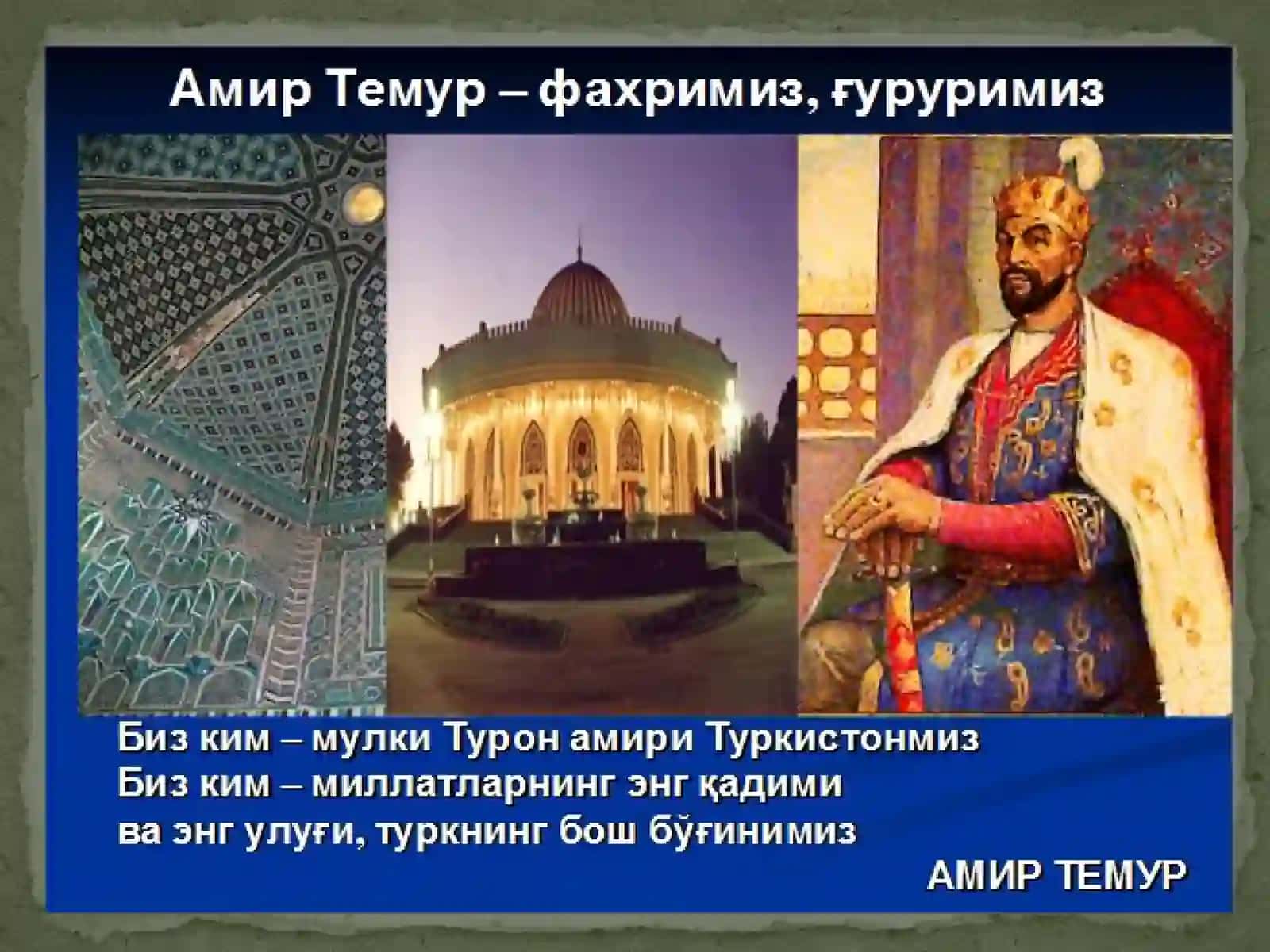 Амир Темур – фахримиз, ғуруримиз

Биз ким – мулки Турон амири Туркистонмиз
Биз ким – миллатларнинг энг қадими
ва энг улуғи, туркнинг бош бўғинимиз

АМИР ТЕМУР